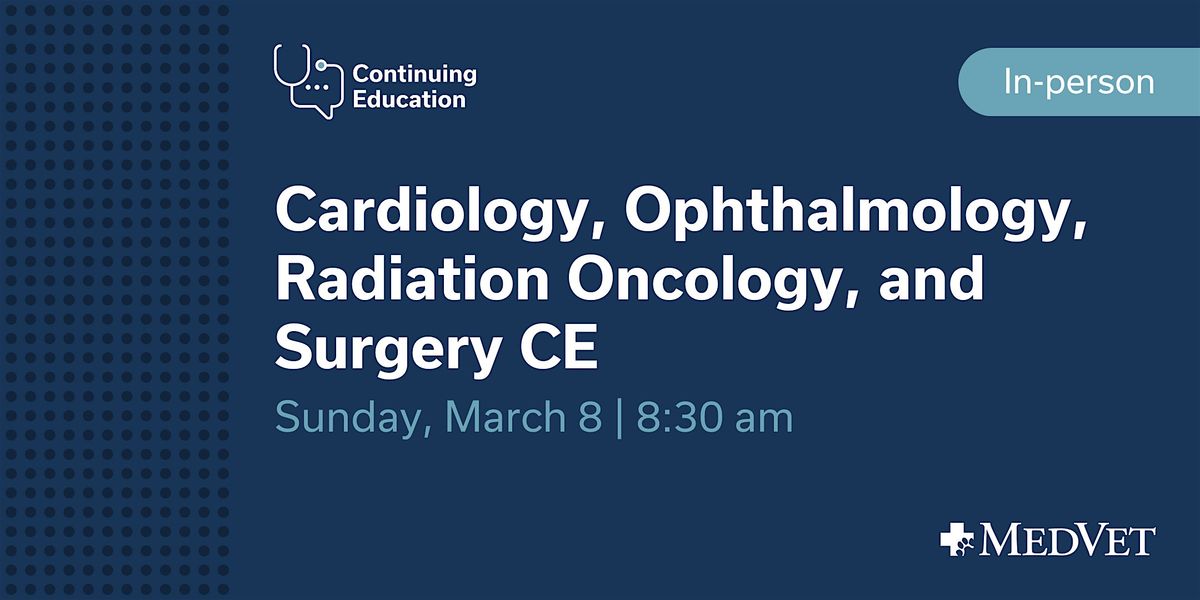 Continuing Education

In-person

Cardiology, Ophthalmology, Radiation Oncology, and Surgery CE

Sunday, March 8 | 8:30 am

MEDVET